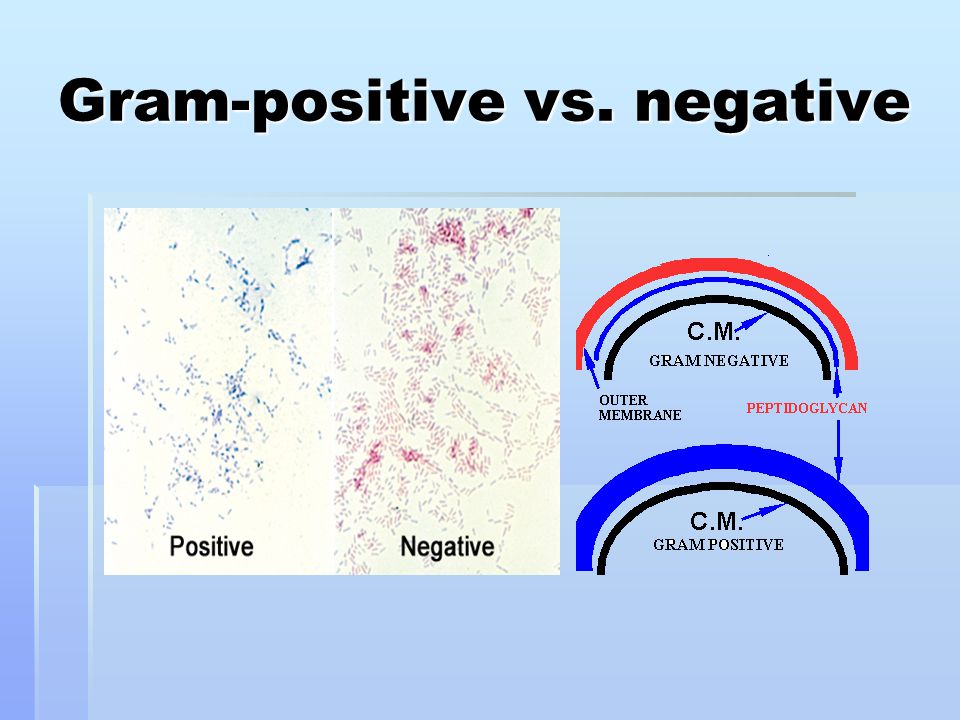 Gram-positive vs. negative

Positive

Negative

C.M.

GRAM NEGATIVE

OUTER MEMBRANE

PEPTIDOGLYCAN

C.M.

GRAM POSITIVE